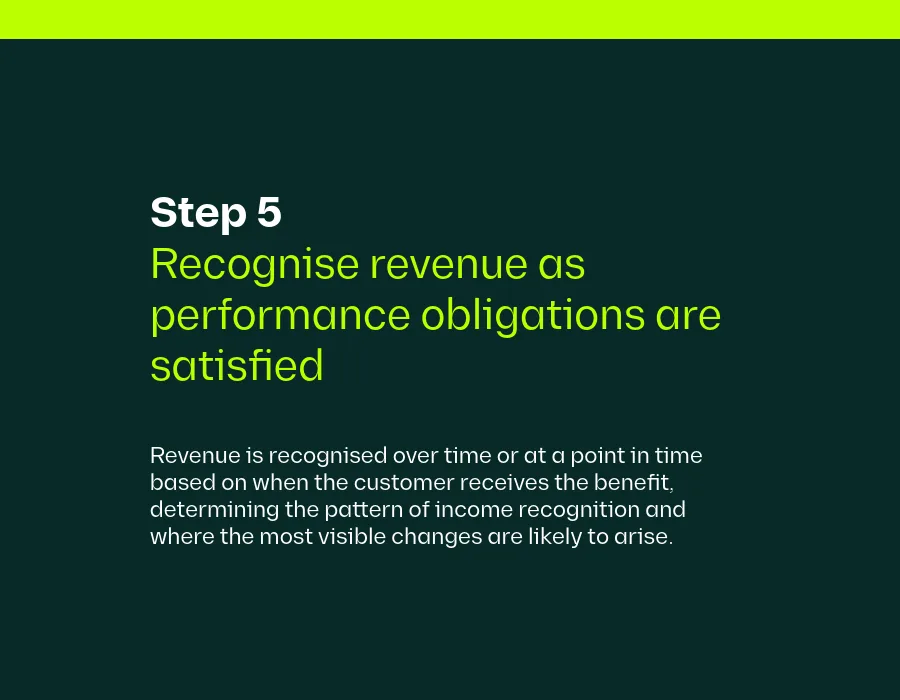 Step 5

Recognise revenue as performance obligations are satisfied

Revenue is recognised over time or at a point in time based on when the customer receives the benefit, determining the pattern of income recognition and where the most visible changes are likely to arise.